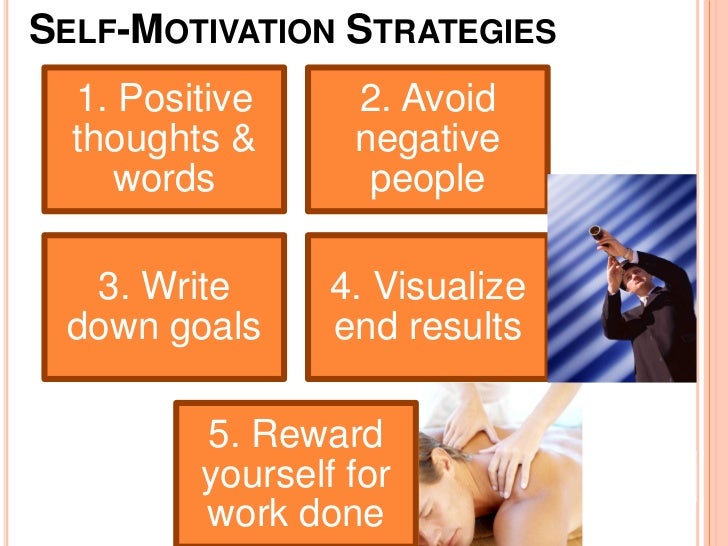 SELF-MOTIVATION STRATEGIES

1. Positive thoughts & words

2. Avoid negative people

3. Write down goals

4. Visualize end results

5. Reward yourself for work done